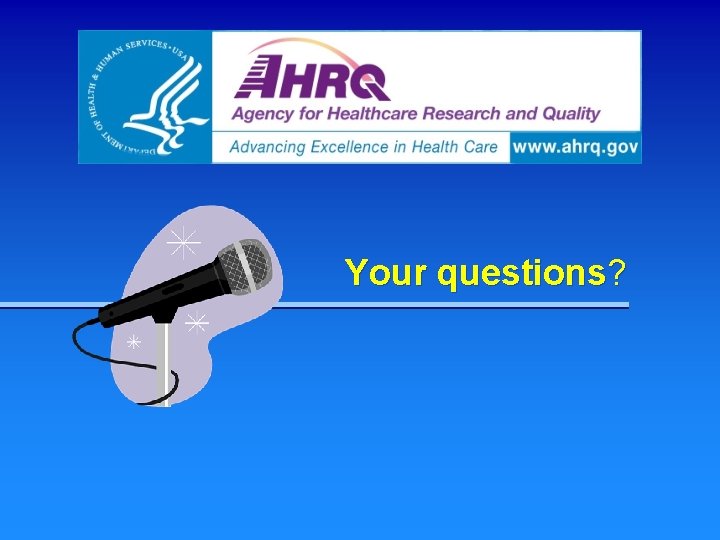 DEPARTMENT OF HEALTH & HUMAN SERVICES • USA

AHRQ
Agency for Healthcare Research and Quality

Advancing Excellence in Health Care www.ahrq.gov

Your questions?